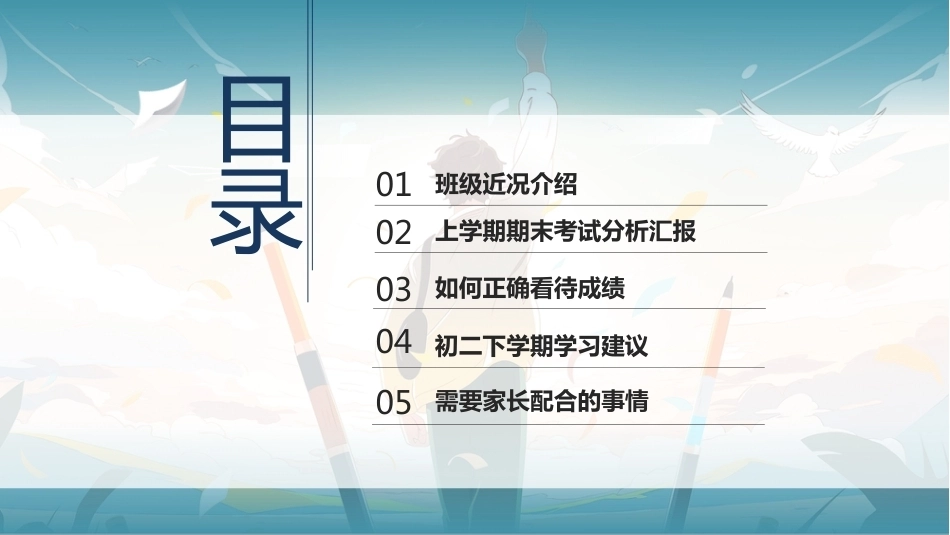 目录

01 班级近况介绍

02 上学期期末考试分析汇报

03 如何正确看待成绩

04 初二下学期学习建议

05 需要家长配合的事情